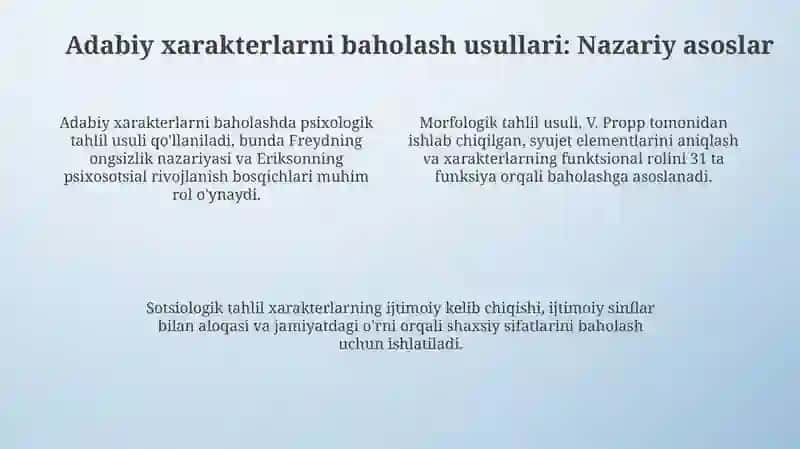 Adabiy xarakterlarni baholash usullari: Nazariy asoslar

Adabiy xarakterlarni baholashda psixologik tahlil usuli qo'llaniladi, bunda Freydning ongsizlik nazariyasi va Eriksonning psixosotsial rivojlanish bosqichlari muhim rol o'ynaydi.

Morfologik tahlil usuli, V. Propp tomonidan ishlab chiqilgan, syujet elementlarini aniqlash va xarakterlarning funktsional rolini 31 ta funksiya orqali baholashga asoslanadi.

Sotsiologik tahlil xarakterlarning ijtimoiy kelib chiqishi, ijtimoiy sinflar bilan aloqasi va jamiyatdagi o'rni orqali shaxsiy sifatlarini baholash uchun ishlatiladi.